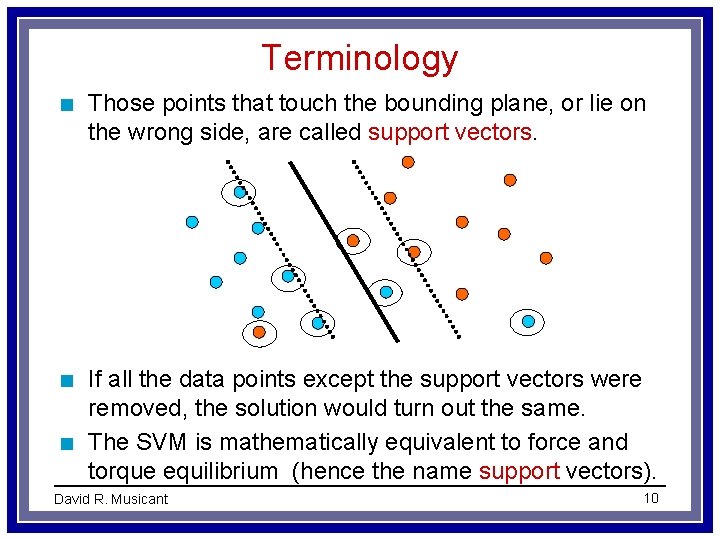 Terminology

Those points that touch the bounding plane, or lie on the wrong side, are called support vectors.

If all the data points except the support vectors were removed, the solution would turn out the same.

The SVM is mathematically equivalent to force and torque equilibrium (hence the name support vectors).

David R. Musicant

10